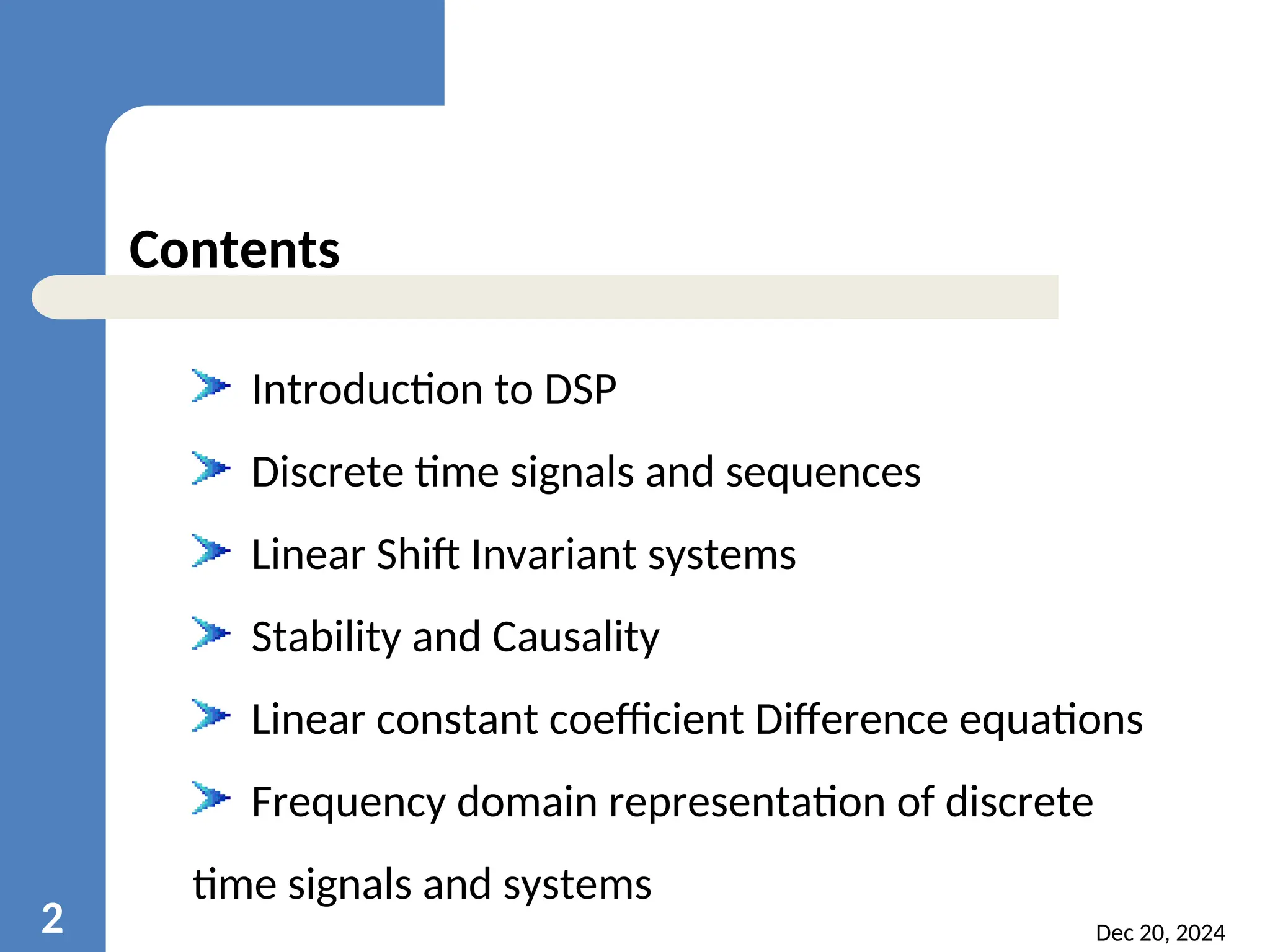 Contents

Introduction to DSP

Discrete time signals and sequences

Linear Shift Invariant systems

Stability and Causality

Linear constant coefficient Difference equations

Frequency domain representation of discrete time signals and systems

2

Dec 20, 2024